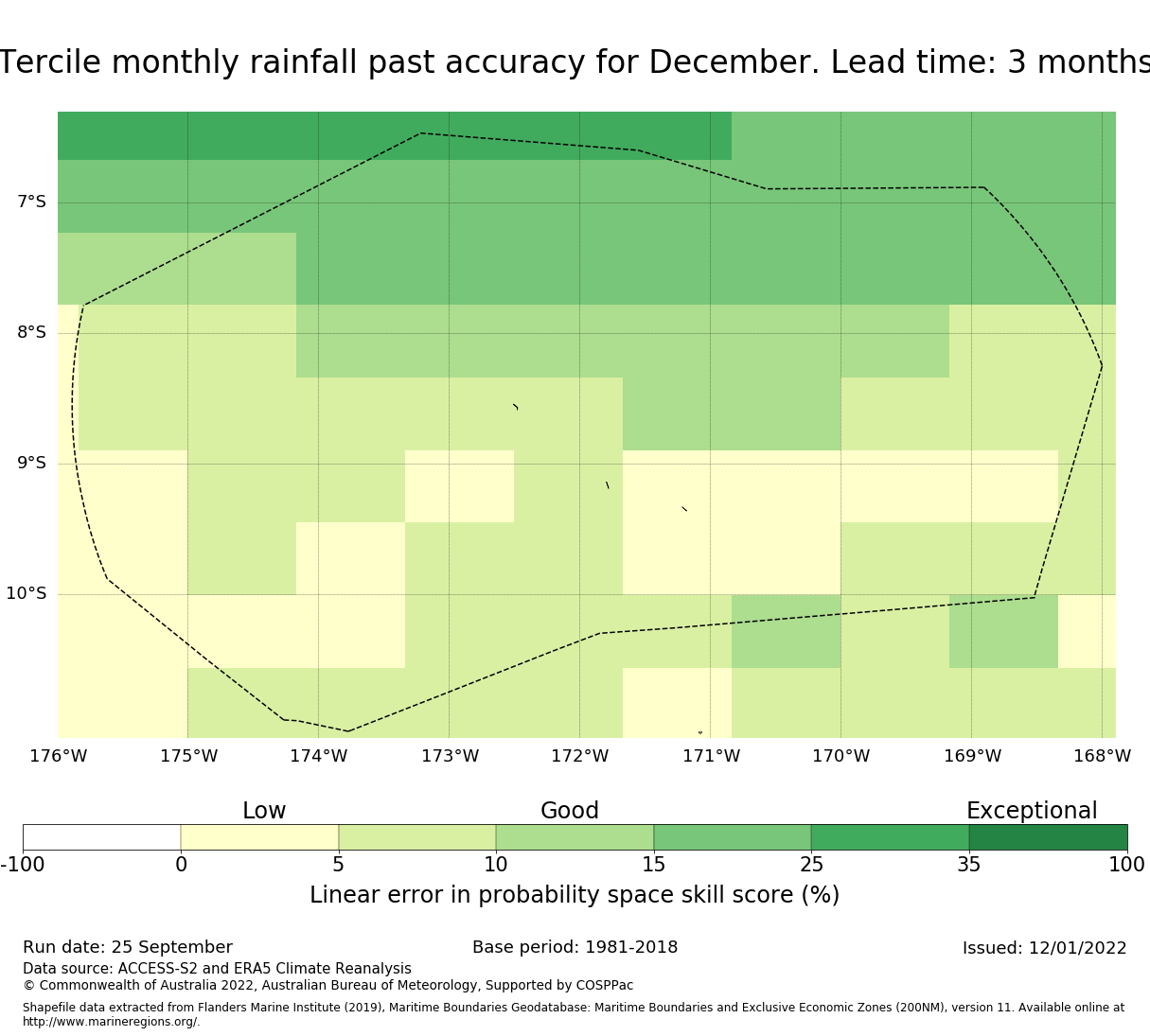 Tercile monthly rainfall past accuracy for December. Lead time: 3 months

7°S
8°S
9°S
10°S

176°W 175°W 174°W 173°W 172°W 171°W 170°W 169°W 168°W

Low Good Exceptional

-100 0 5 10 15 25 35 100

Linear error in probability space skill score (%)

Run date: 25 September
Base period: 1981-2018
Issued: 12/01/2022
Data source: ACCESS-S2 and ERA5 Climate Reanalysis
© Commonwealth of Australia 2022, Australian Bureau of Meteorology, Supported by COSPPac

Shapefile data extracted from Flanders Marine Institute (2019), Maritime Boundaries Geodatabase: Maritime Boundaries and Exclusive Economic Zones (200NM), version 11. Available online at http://www.marineregions.org/.